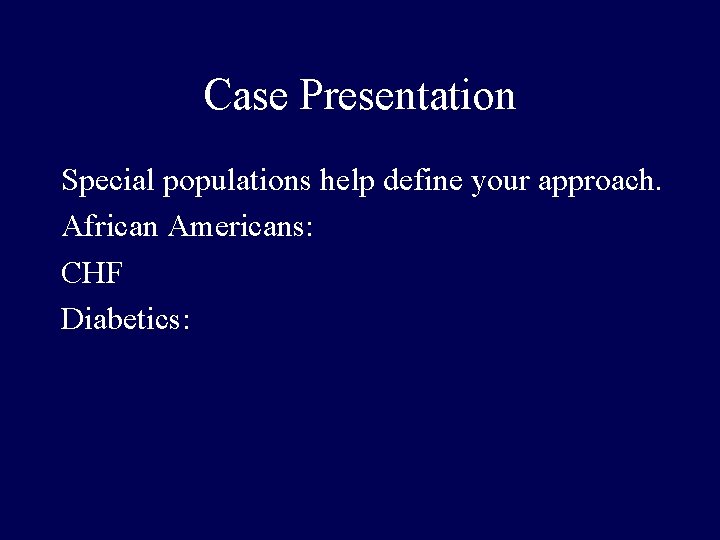 Case Presentation

Special populations help define your approach.

African Americans:

CHF

Diabetics: